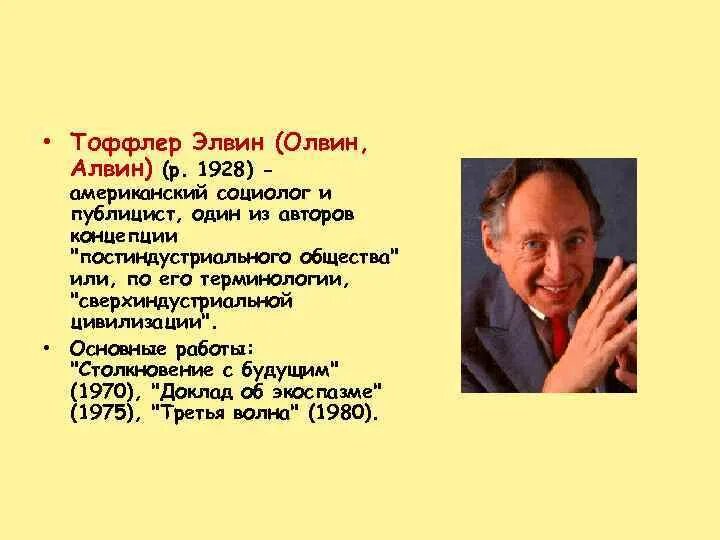 • Тоффлер Элвин (Олвин, Алвин) (р. 1928) - американский социолог и публицист, один из авторов концепции "постиндустриального общества" или, по его терминологии, "сверхиндустриальной цивилизации".

• Основные работы: "Столкновение с будущим" (1970), "Доклад об экоспазме" (1975), "Третья волна" (1980).